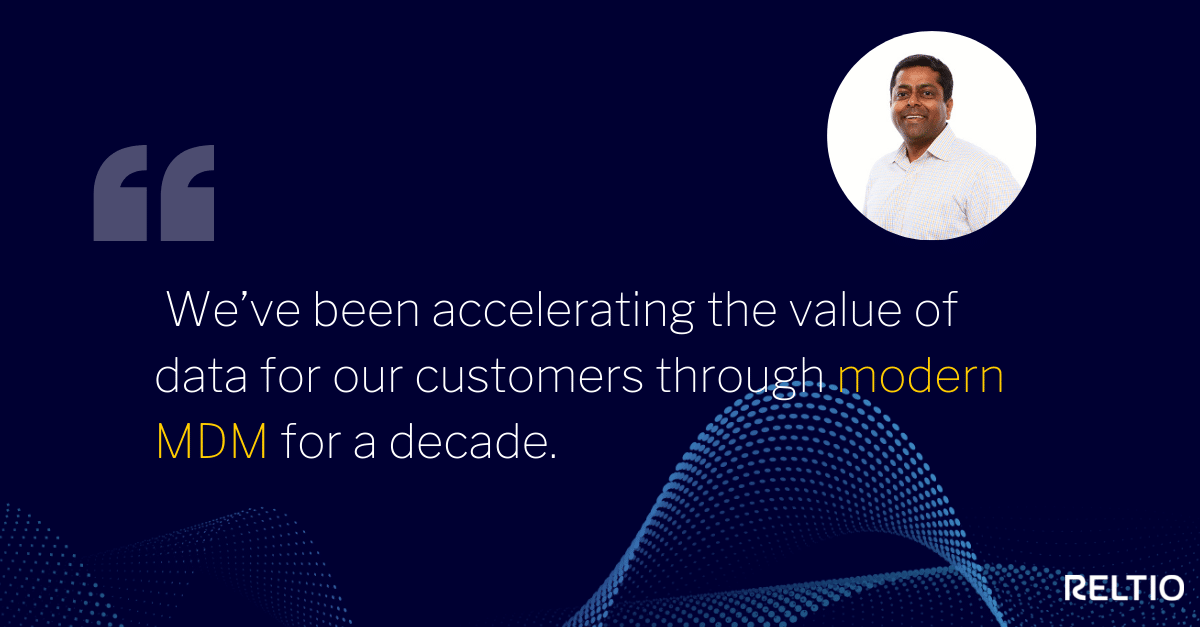 “

We’ve been accelerating the value of data for our customers through modern MDM for a decade.

RELTIO